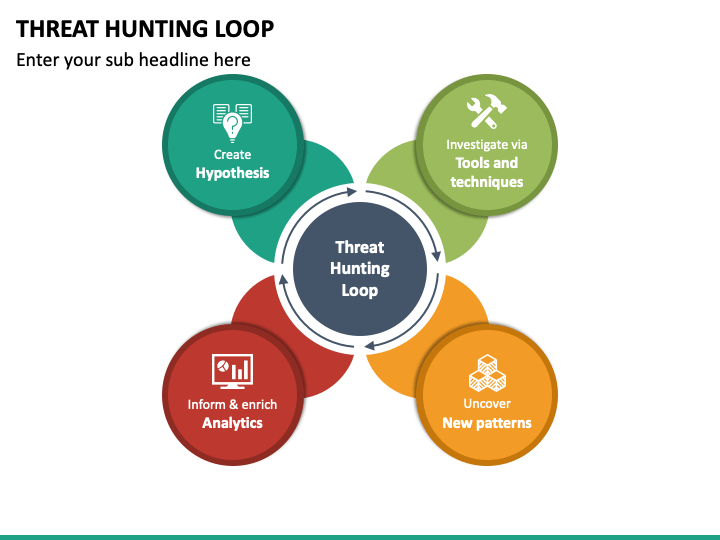 THREAT HUNTING LOOP

Enter your sub headline here

Create
Hypothesis

Investigate via
Tools and techniques

Threat Hunting Loop

Inform & enrich
Analytics

Uncover
New patterns